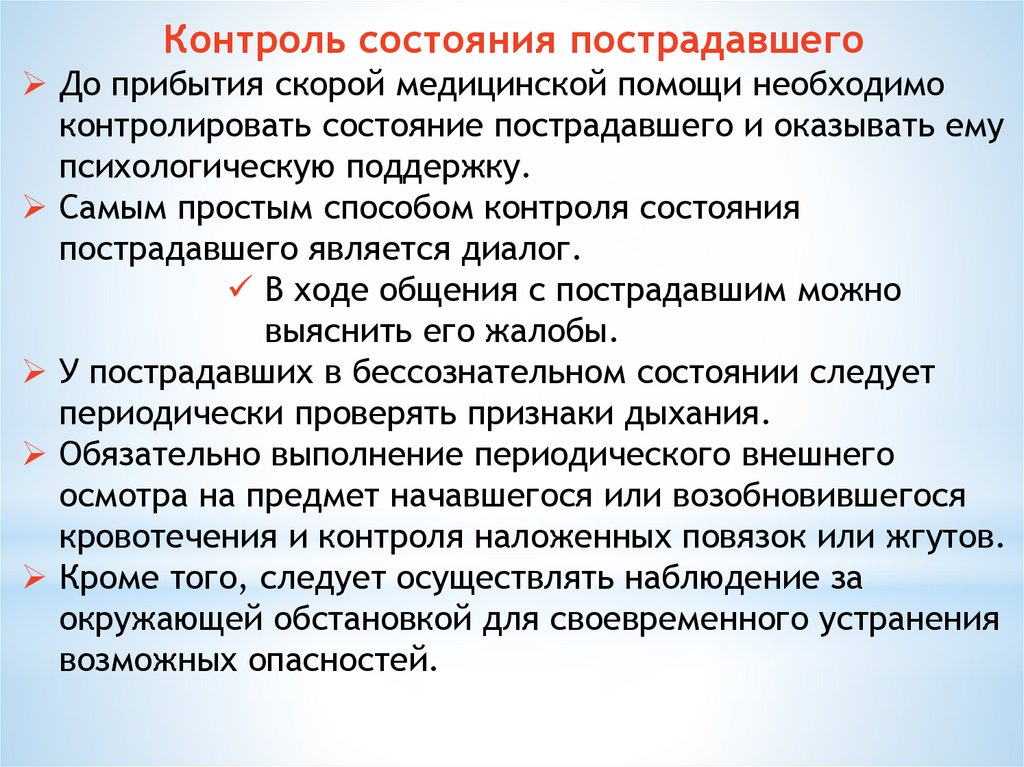 Контроль состояния пострадавшего

➢ До прибытия скорой медицинской помощи необходимо контролировать состояние пострадавшего и оказывать ему психологическую поддержку.

➢ Самым простым способом контроля состояния пострадавшего является диалог.

✓ В ходе общения с пострадавшим можно выяснить его жалобы.

➢ У пострадавших в бессознательном состоянии следует периодически проверять признаки дыхания.

➢ Обязательно выполнение периодического внешнего осмотра на предмет начавшегося или возобновившегося кровотечения и контроля наложенных повязок или жгутов.

➢ Кроме того, следует осуществлять наблюдение за окружающей обстановкой для своевременного устранения возможных опасностей.